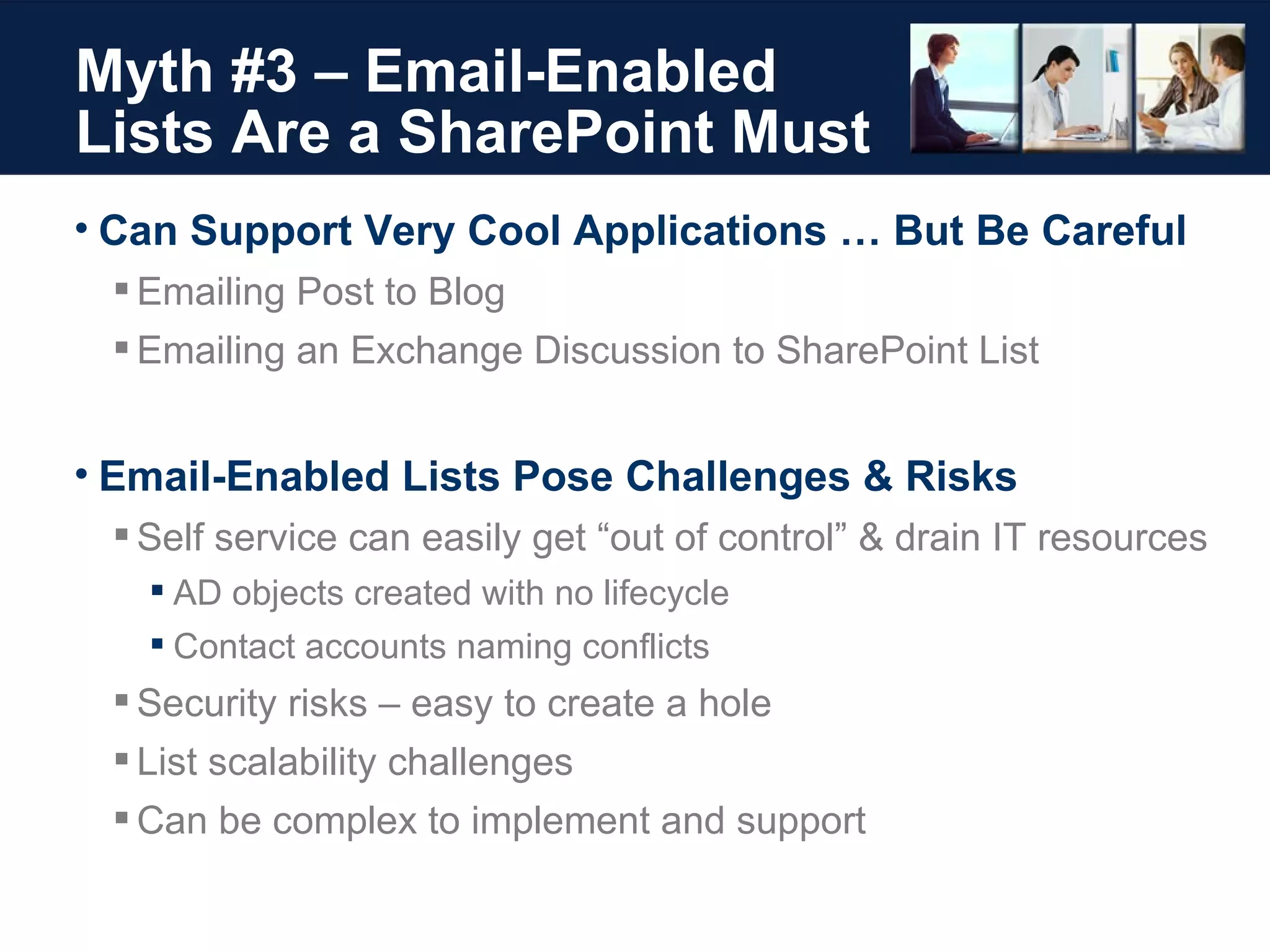 Myth #3 – Email-Enabled Lists Are a SharePoint Must

• Can Support Very Cool Applications … But Be Careful
▪ Emailing Post to Blog
▪ Emailing an Exchange Discussion to SharePoint List

• Email-Enabled Lists Pose Challenges & Risks
▪ Self service can easily get “out of control” & drain IT resources
▪ AD objects created with no lifecycle
▪ Contact accounts naming conflicts
▪ Security risks – easy to create a hole
▪ List scalability challenges
▪ Can be complex to implement and support